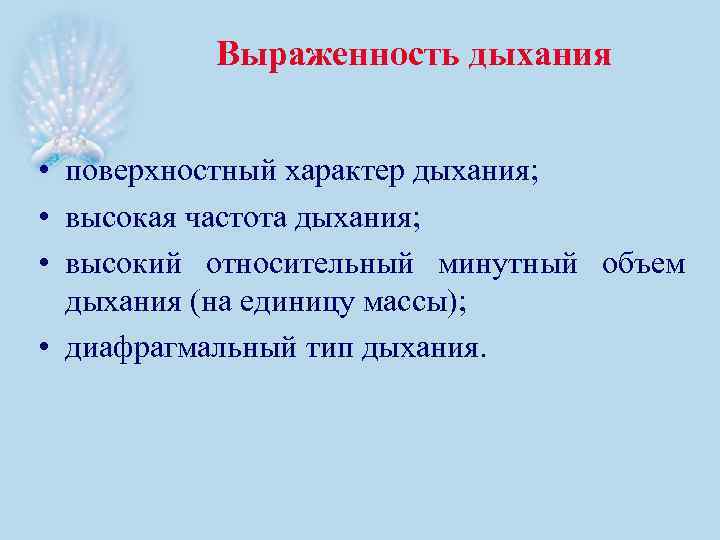 Выраженность дыхания

• поверхностный характер дыхания;
• высокая частота дыхания;
• высокий относительный минутный объем дыхания (на единицу массы);
• диафрагмальный тип дыхания.